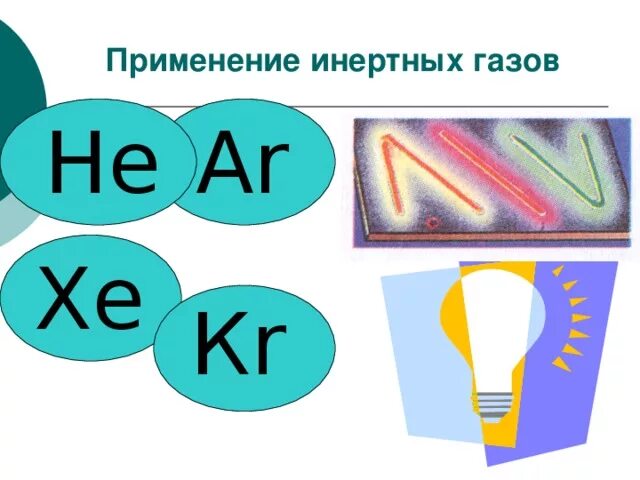 Применение инертных газов

He

Ar

Xe

Kr